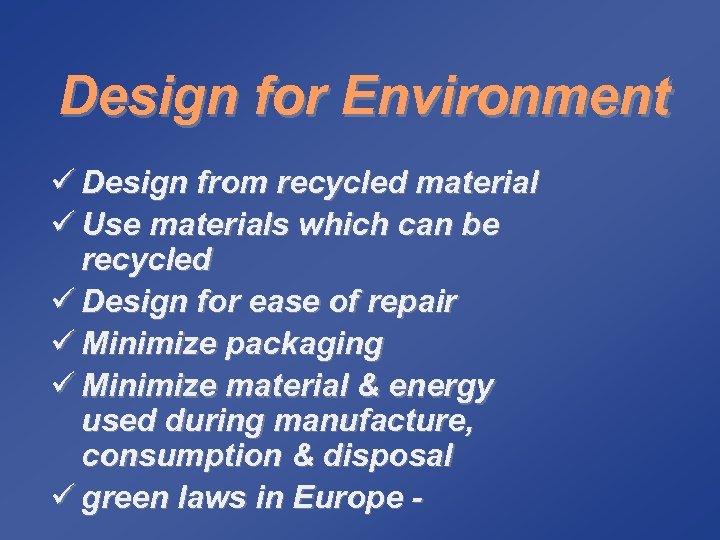 Design for Environment

✓ Design from recycled material
✓ Use materials which can be recycled
✓ Design for ease of repair
✓ Minimize packaging
✓ Minimize material & energy used during manufacture, consumption & disposal
✓ green laws in Europe -